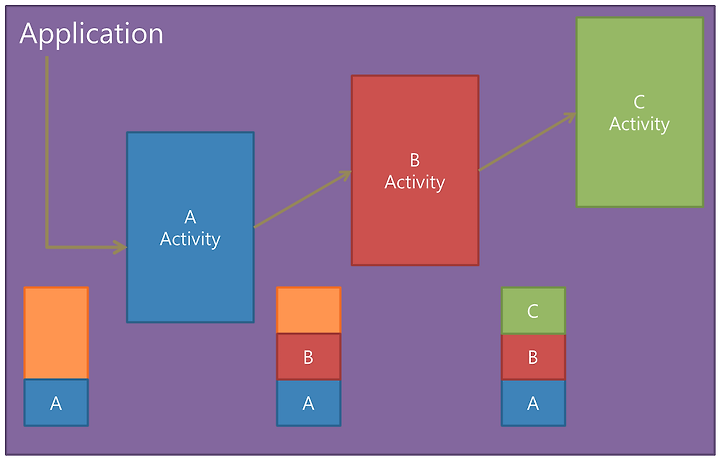 Application

A
Activity

B
Activity

C
Activity

A

B
A

C
B
A